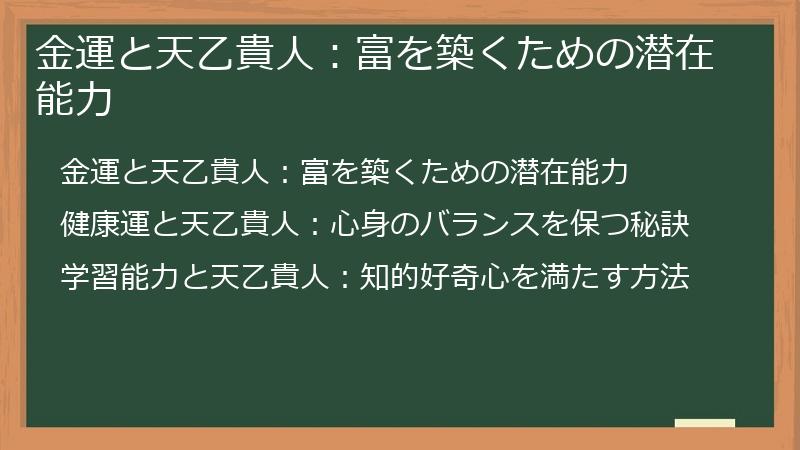 金運と天乙貴人：富を築くための潜在能力

金運と天乙貴人：富を築くための潜在能力

健康運と天乙貴人：心身のバランスを保つ秘訣

学習能力と天乙貴人：知的好奇心を満たす方法